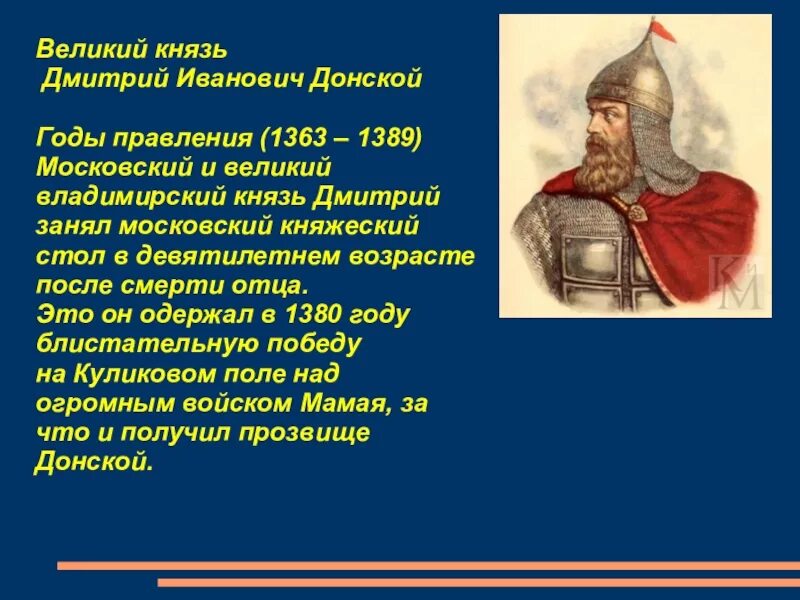 Великий князь
Дмитрий Иванович Донской

Годы правления (1363 – 1389)
Московский и великий владимирский князь Дмитрий занял московский княжеский стол в девятилетнем возрасте после смерти отца.
Это он одержал в 1380 году блистательную победу на Куликовом поле над огромным войском Мамая, за что и получил прозвище Донской.

КиМ